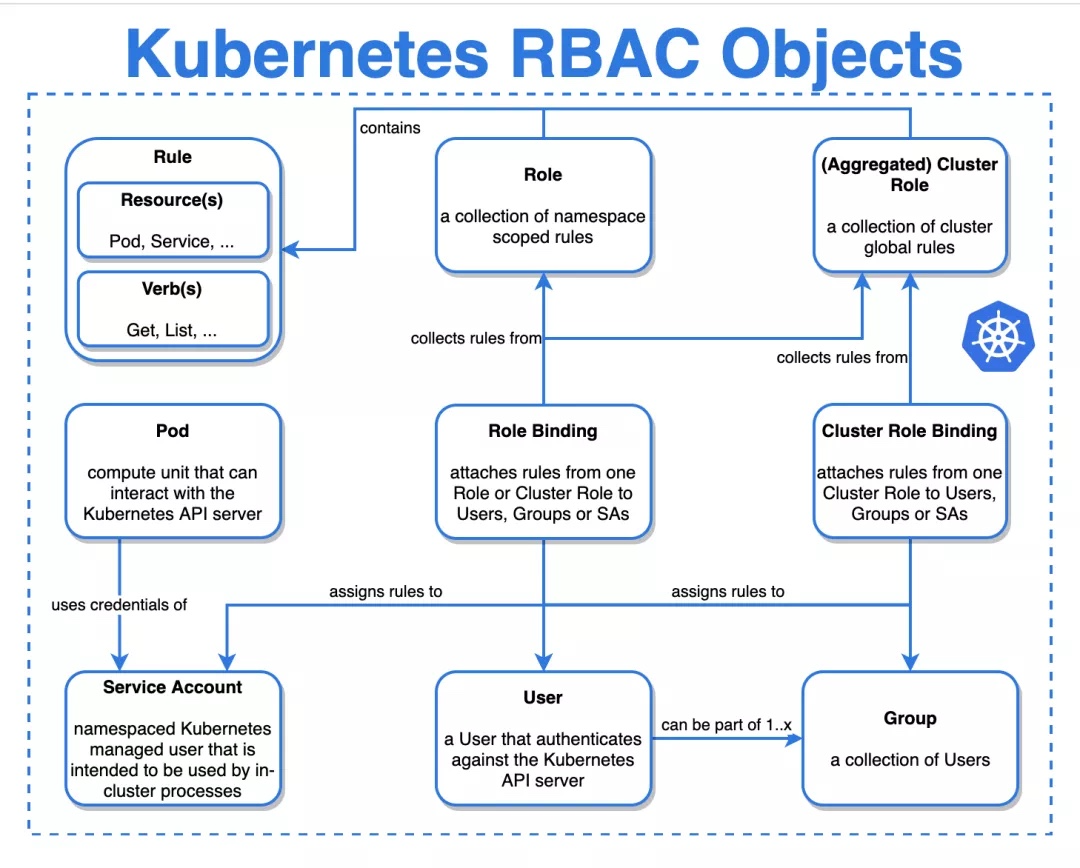 Kubernetes RBAC Objects

contains

Rule

Resource(s)

Pod, Service, ...

Verb(s)

Get, List, ...

Role

a collection of namespace scoped rules

(Aggregated) Cluster Role

a collection of cluster global rules

collects rules from

collects rules from

Pod

compute unit that can interact with the Kubernetes API server

Role Binding

attaches rules from one Role or Cluster Role to Users, Groups or SAs

Cluster Role Binding

attaches rules from one Cluster Role to Users, Groups or SAs

uses credentials of

assigns rules to

assigns rules to

Service Account

namespaced Kubernetes managed user that is intended to be used by in-cluster processes

User

a User that authenticates against the Kubernetes API server

can be part of 1..x

Group

a collection of Users